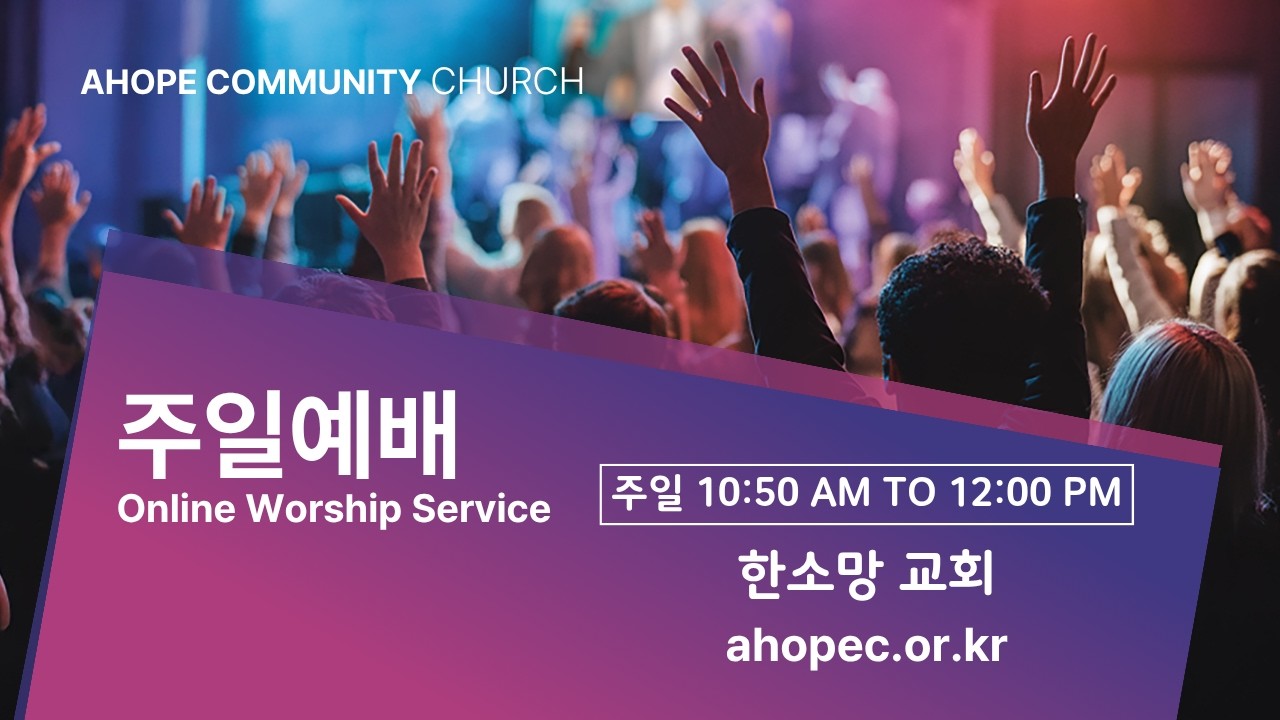 AHOPE COMMUNITY CHURCH

주일예배
Online Worship Service

주일 10:50 AM TO 12:00 PM

한소망 교회
ahopec.or.kr